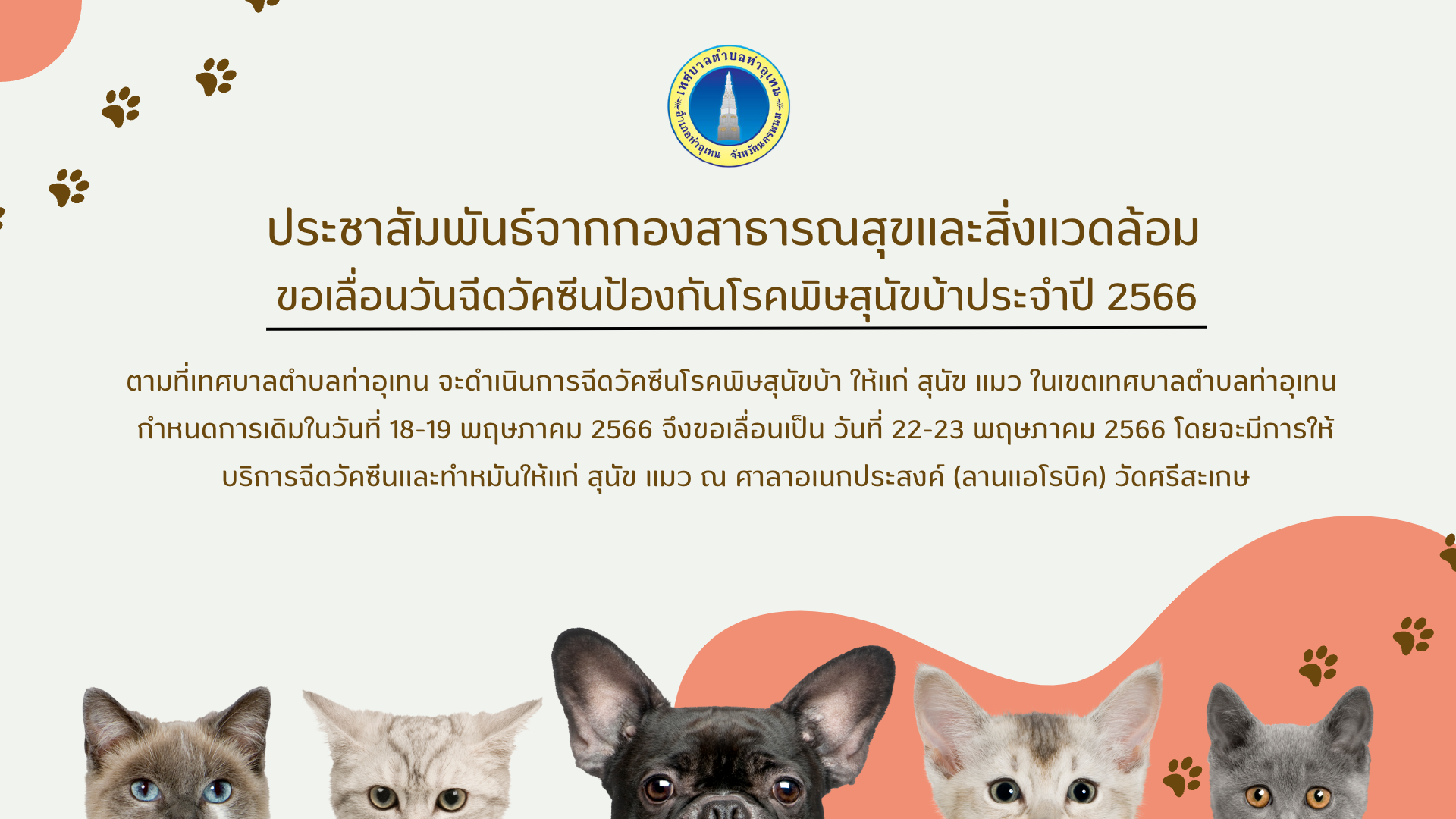 เทศบาลตำบลท่าอุเทน
อำเภอท่าอุเทน จังหวัดนครพนม

ประชาสัมพันธ์จากกองสาธารณสุขและสิ่งแวดล้อม
ขอเลื่อนวันฉีดวัคซีนป้องกันโรคพิษสุนัขบ้าประจำปี 2566

ตามที่เทศบาลตำบลท่าอุเทน จะดำเนินการฉีดวัคซีนโรคพิษสุนัขบ้า ให้แก่ สุนัข แมว ในเขตเทศบาลตำบลท่าอุเทน กำหนดการเดิมในวันที่ 18-19 พฤษภาคม 2566 จึงขอเลื่อนเป็น วันที่ 22-23 พฤษภาคม 2566 โดยจะมีการให้บริการฉีดวัคซีนและทำหมันให้แก่ สุนัข แมว ณ ศาลาอเนกประสงค์ (ลานแอโรบิค) วัดศรีสะเกษ